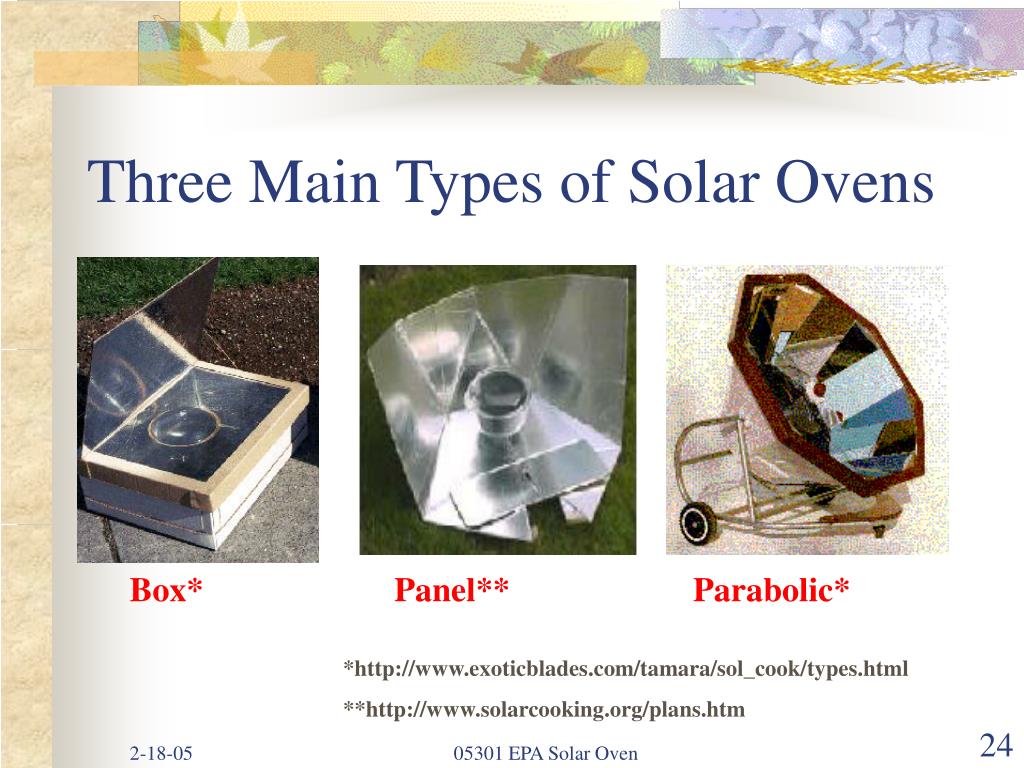 Three Main Types of Solar Ovens

Box*

Panel**

Parabolic*

*http://www.exoticblades.com/tamara/sol_cook/types.html

**http://www.solarcooking.org/plans.htm

2-18-05

05301 EPA Solar Oven

24